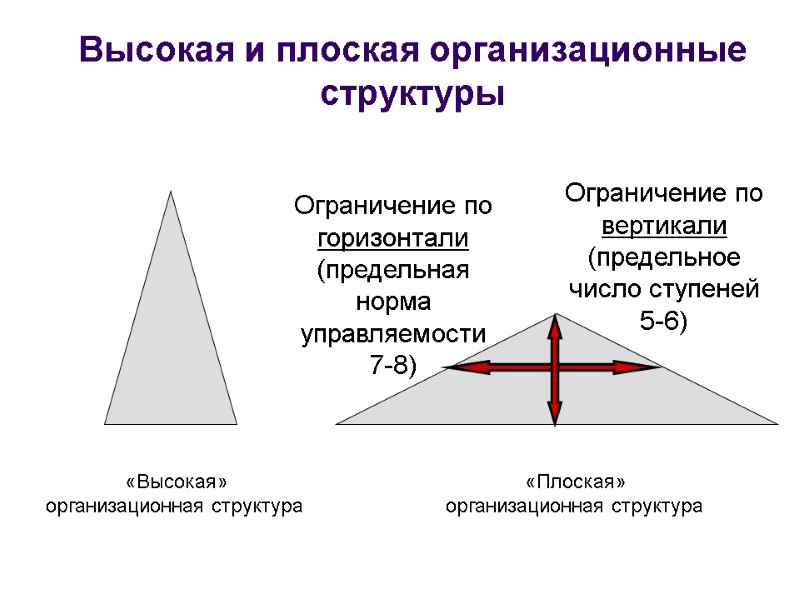 Высокая и плоская организационные структуры

Ограничение по горизонтали (предельная норма управляемости 7-8)

Ограничение по вертикали (предельное число ступеней 5-6)

«Высокая» организационная структура

«Плоская» организационная структура